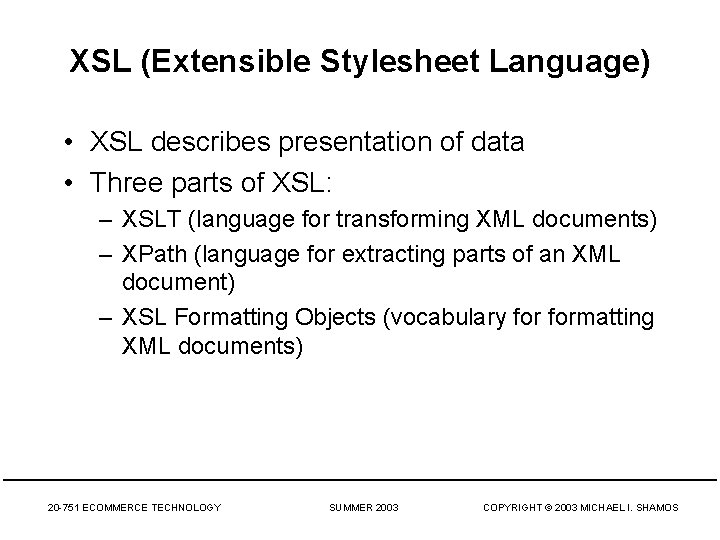 XSL (Extensible Stylesheet Language)

• XSL describes presentation of data
• Three parts of XSL:
– XSLT (language for transforming XML documents)
– XPath (language for extracting parts of an XML document)
– XSL Formatting Objects (vocabulary for formatting XML documents)

20-751 ECOMMERCE TECHNOLOGY SUMMER 2003 COPYRIGHT © 2003 MICHAEL I. SHAMOS